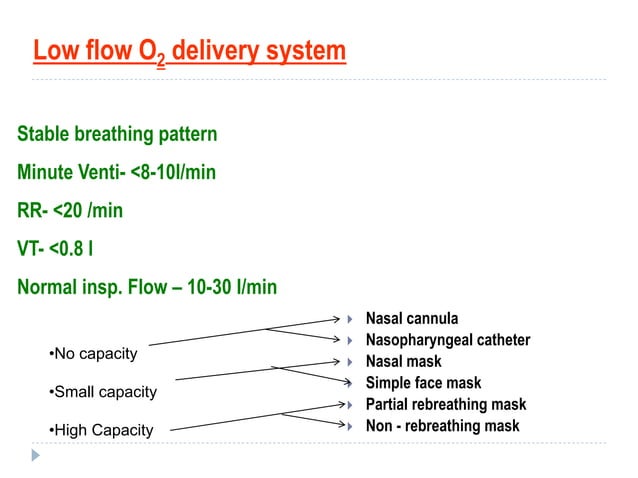 Low flow $O_2$ delivery system

Stable breathing pattern

Minute Venti- <8-10l/min

RR- <20 /min

VT- <0.8 l

Normal insp. Flow – 10-30 l/min

•No capacity

•Small capacity

•High Capacity

Nasal cannula

Nasopharyngeal catheter

Nasal mask

Simple face mask

Partial rebreathing mask

Non - rebreathing mask